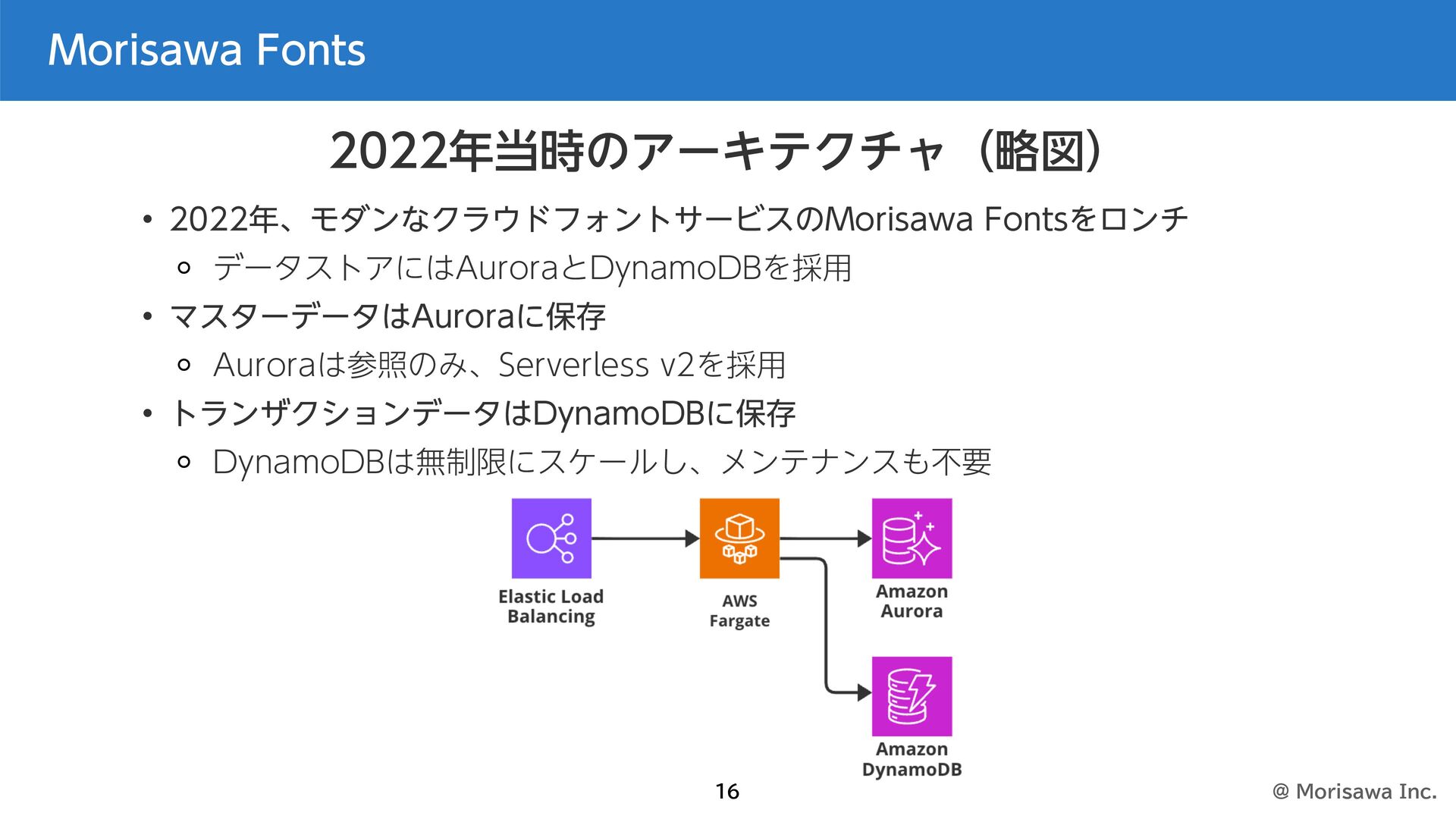 Morisawa Fonts

2022年当時のアーキテクチャ（略図）

• 2022年、モダンなクラウドフォントサービスのMorisawa Fontsをロンチ
  ◦ データストアにはAuroraとDynamoDBを採用
• マスターデータはAuroraに保存
  ◦ Auroraは参照のみ、Serverless v2を採用
• トランザクションデータはDynamoDBに保存
  ◦ DynamoDBは無制限にスケールし、メンテナンスも不要

Elastic Load Balancing

AWS Fargate

Amazon Aurora

Amazon DynamoDB

16

@ Morisawa Inc.